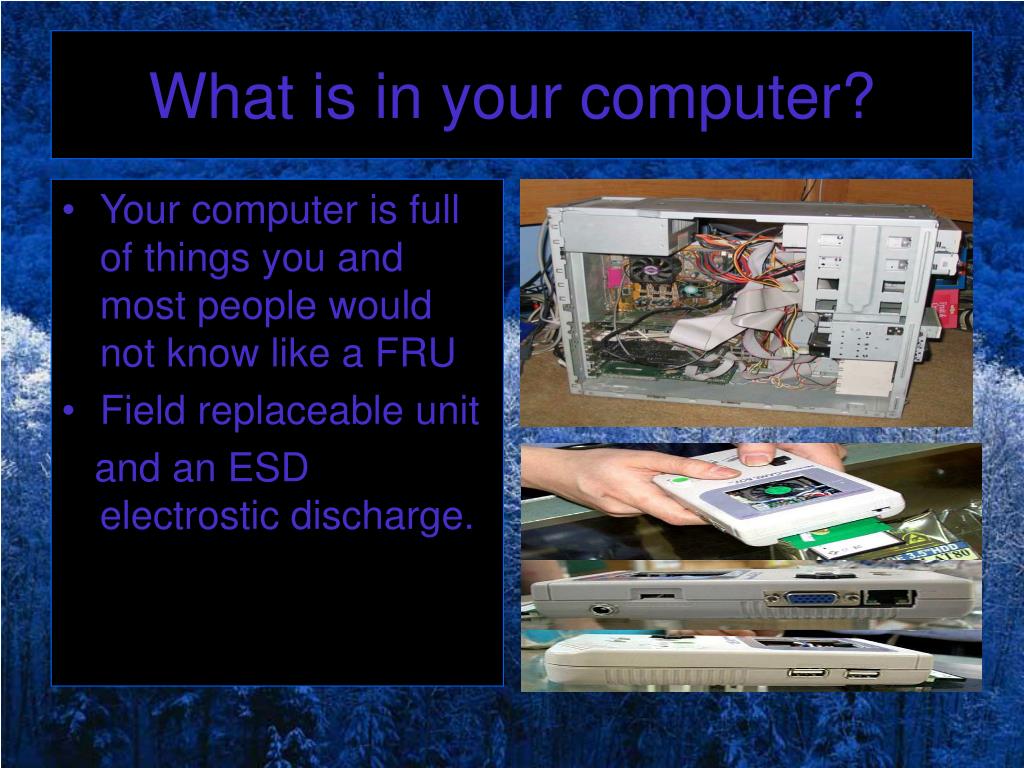 What is in your computer?

• Your computer is full of things you and most people would not know like a FRU

• Field replaceable unit

and an ESD electrostic discharge.